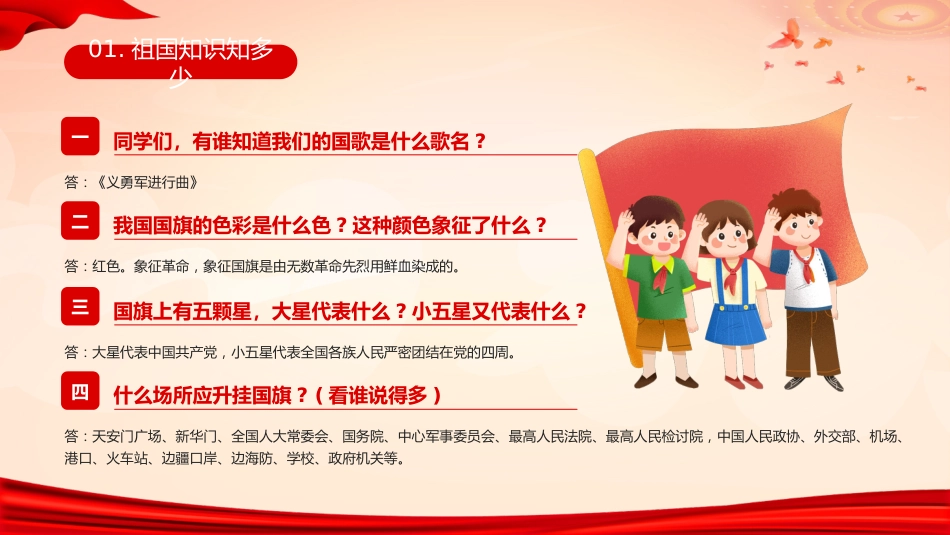 01. 祖国知识知多少

一
同学们，有谁知道我们的国歌是什么歌名？

答：《义勇军进行曲》

二
我国国旗的色彩是什么色？这种颜色象征了什么？

答：红色。象征革命，象征国旗是由无数革命先烈用鲜血染成的。

三
国旗上有五颗星，大星代表什么？小五星又代表什么？

答：大星代表中国共产党，小五星代表全国各族人民严密团结在党的四周。

四
什么场所应升挂国旗？（看谁说得多）

答：天安门广场、新华门、全国人大常委会、国务院、中心军事委员会、最高人民法院、最高人民检讨院，中国人民政协、外交部、机场、港口、火车站、边疆口岸、边海防、学校、政府机关等。